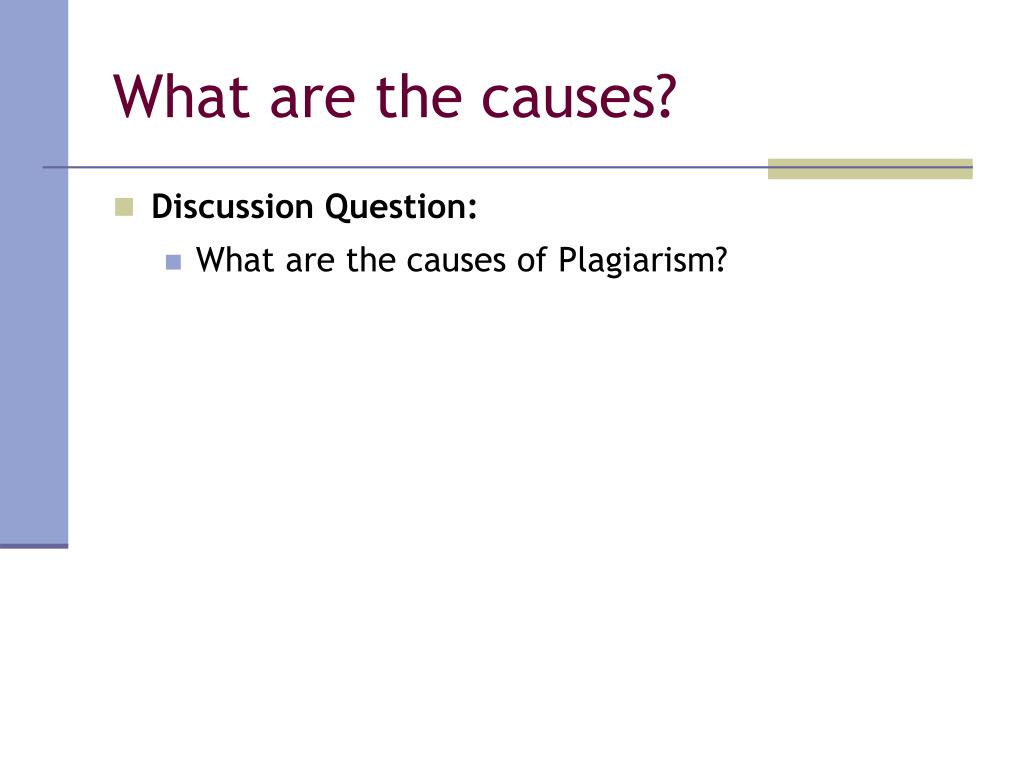 What are the causes?

Discussion Question:

What are the causes of Plagiarism?